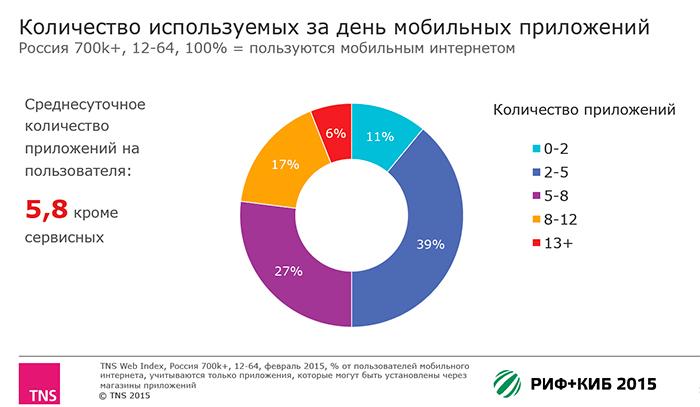 Количество используемых за день мобильных приложений
Россия 700k+, 12-64, 100% = пользуются мобильным интернетом

Среднесуточное количество приложений на пользователя:

5,8 кроме сервисных

11%
39%
27%
17%
6%

Количество приложений
0-2
2-5
5-8
8-12
13+

TNS

TNS Web Index, Россия 700k+, 12-64, февраль 2015, % от пользователей мобильного интернета, учитываются только приложения, которые могут быть установлены через магазины приложений
© TNS 2015

РИФ+КИБ 2015